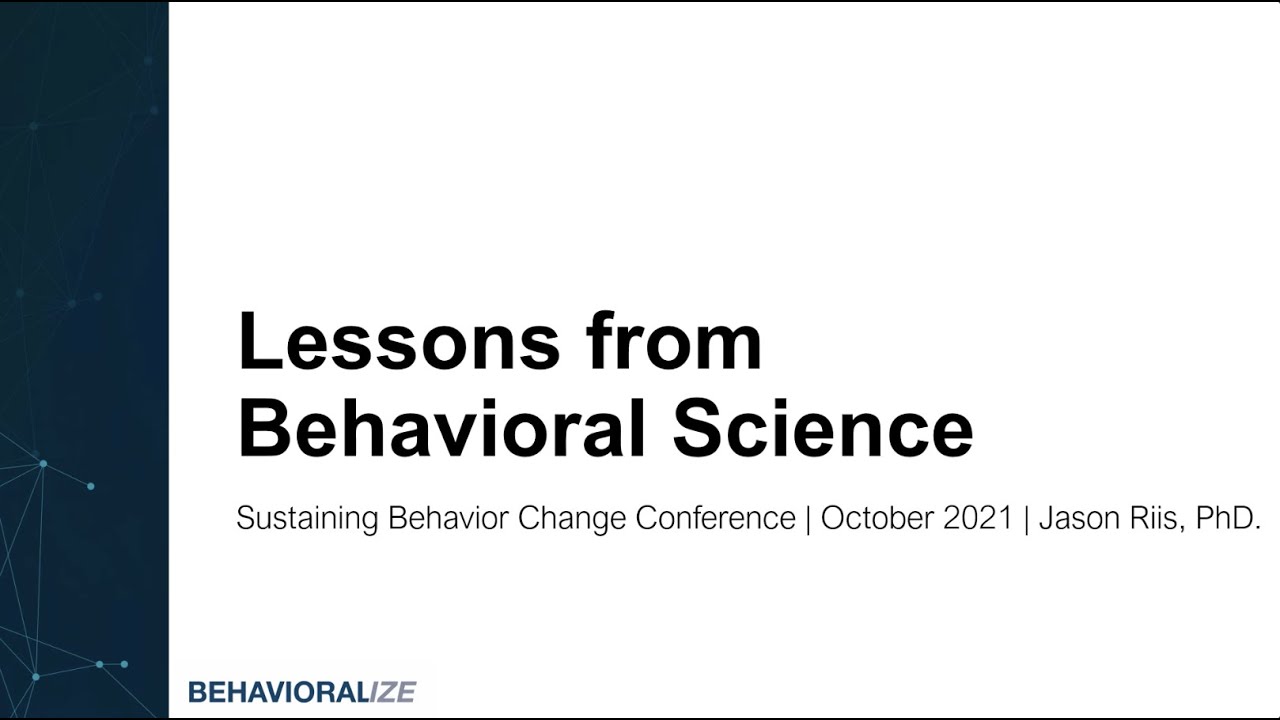 Lessons from Behavioral Science

Sustaining Behavior Change Conference | October 2021 | Jason Riis, PhD.

BEHAVIORALIZE